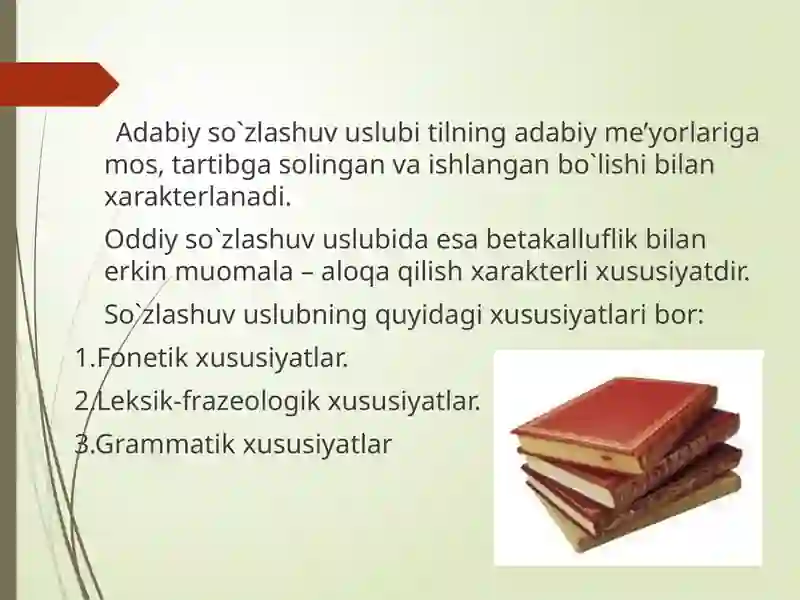 Adabiy so`zlashuv uslubi tilning adabiy me’yorlariga mos, tartibga solingan va ishlangan bo`lishi bilan xarakterlanadi.

Oddiy so`zlashuv uslubida esa betakalluflik bilan erkin muomala – aloqa qilish xarakterli xususiyatdir.

So`zlashuv uslubning quyidagi xususiyatlari bor:

1.Fonetik xususiyatlar.

2.Leksik-frazeologik xususiyatlar.

3.Grammatik xususiyatlar